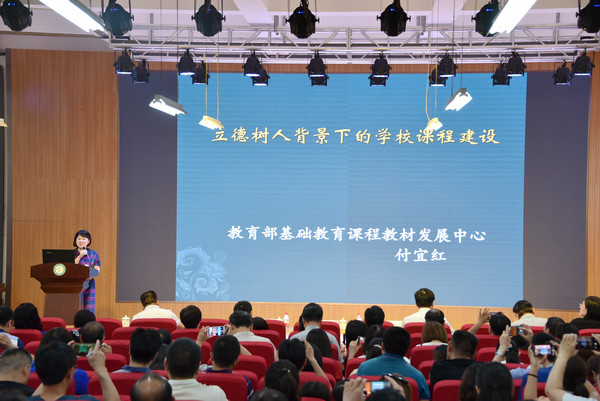 立德树人背景下的学校课程建设

教育部基础教育课程教材发展中心
付宜红